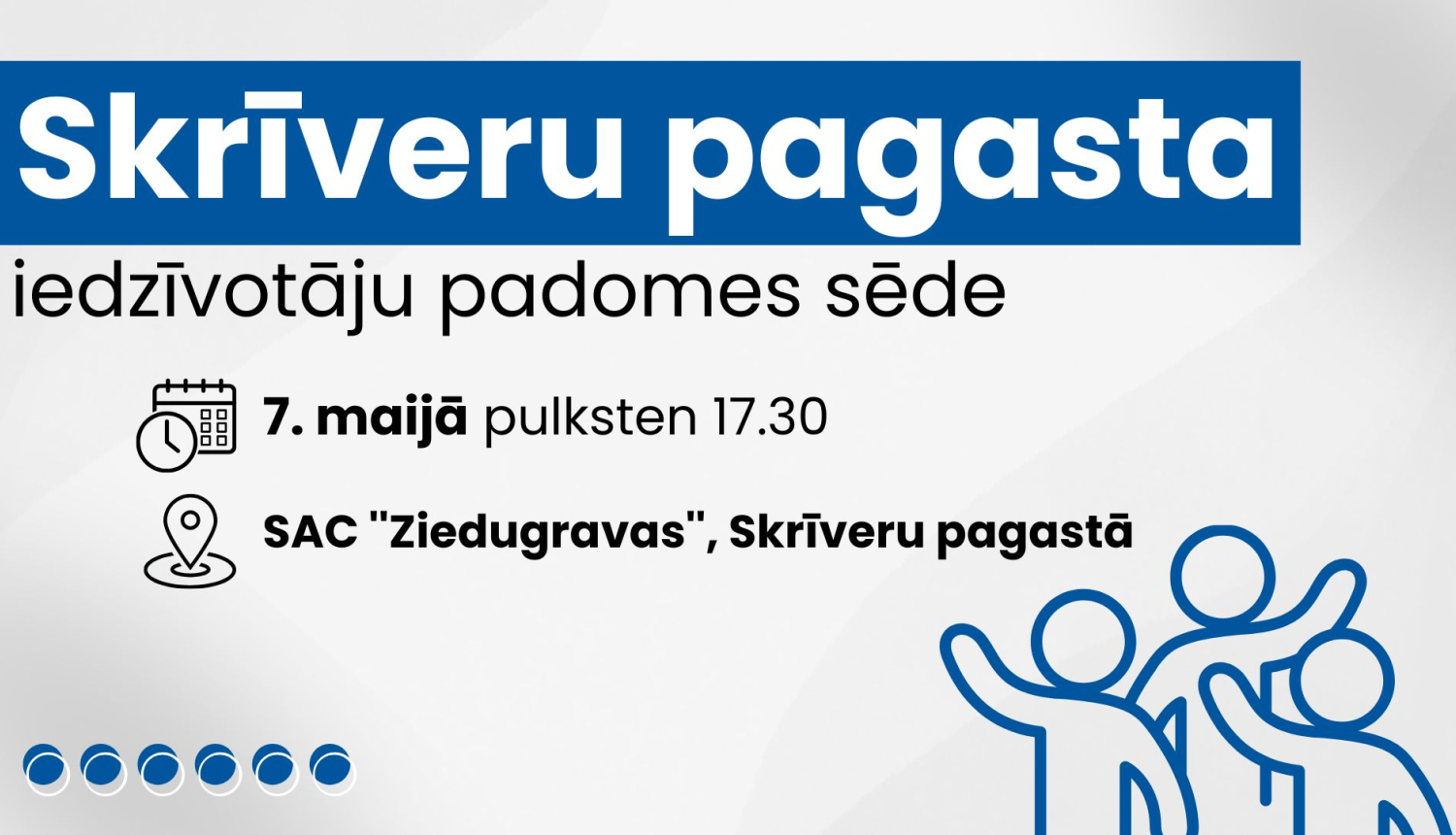 Skrīveru pagasta

iedzīvotāju padomes sēde

7. maijā pulksten 17.30

SAC "Ziedugravas", Skrīveru pagastā